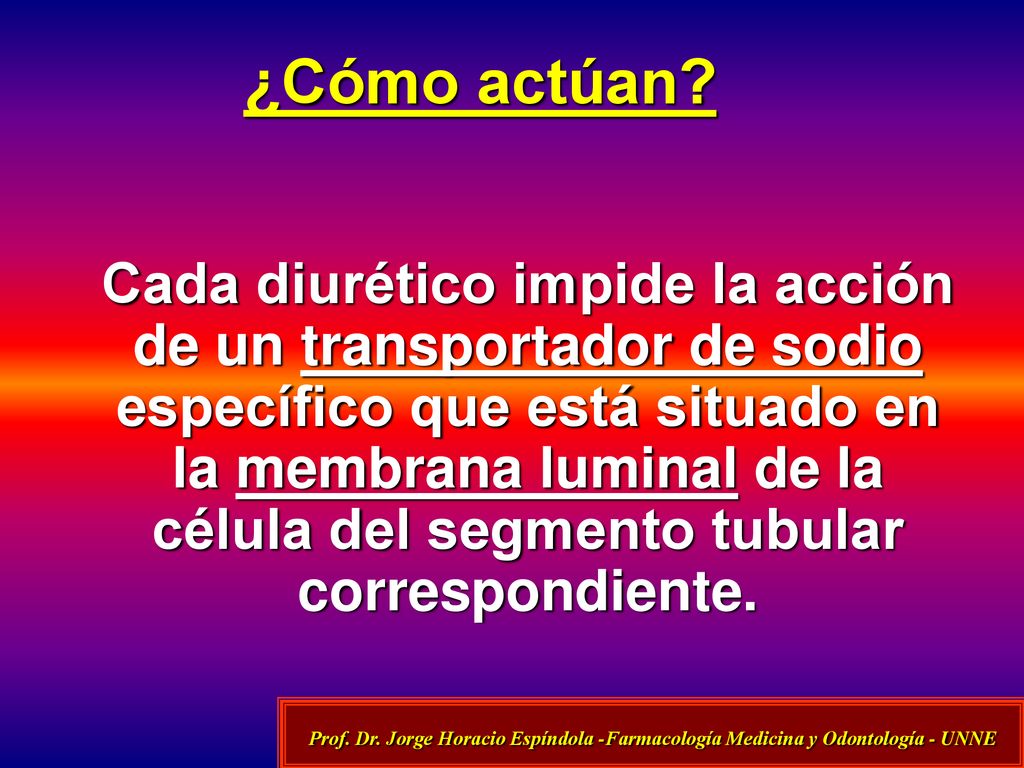 ¿Cómo actúan?

Cada diurético impide la acción de un transportador de sodio específico que está situado en la membrana luminal de la célula del segmento tubular correspondiente.

Prof. Dr. Jorge Horacio Espíndola -Farmacología Medicina y Odontología - UNNE